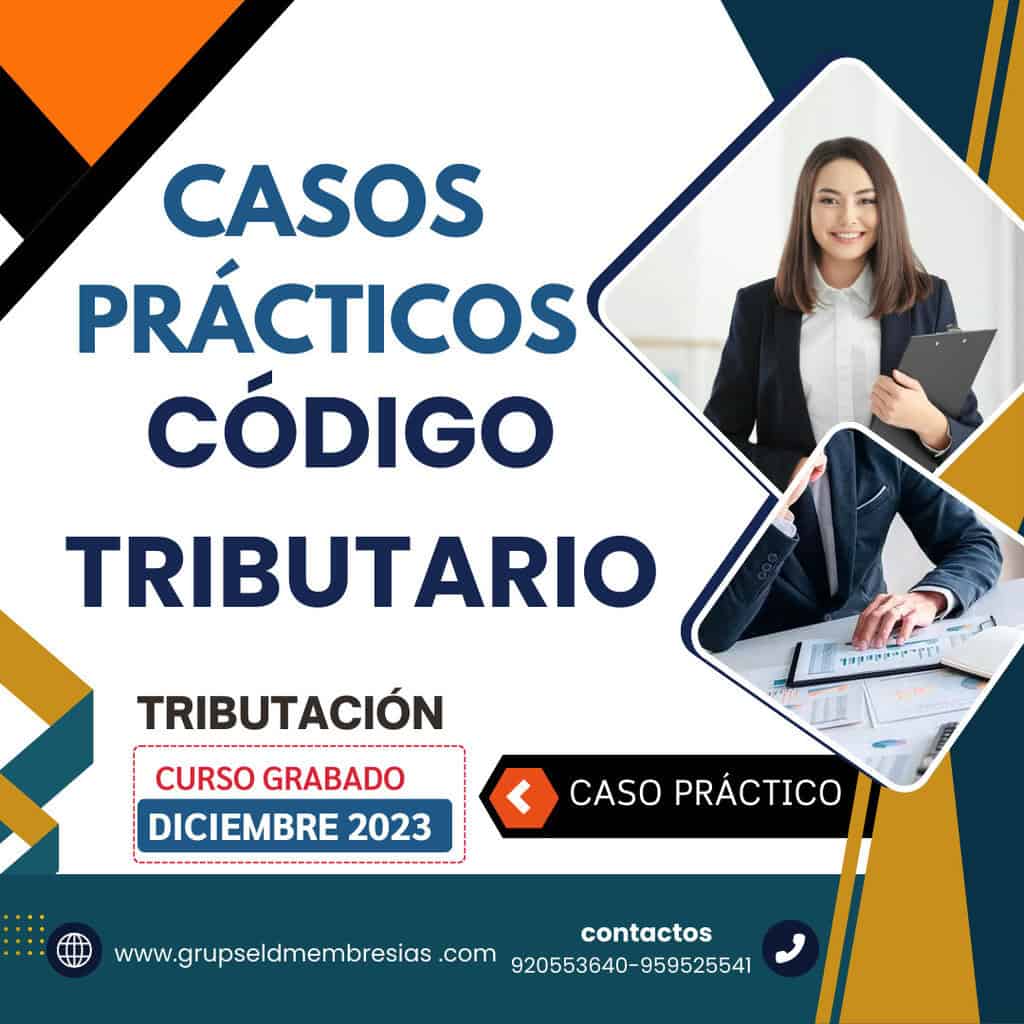 CASOS PRÁCTICOS CÓDIGO TRIBUTARIO

TRIBUTACIÓN

CURSO GRABADO
DICIEMBRE 2023

CASO PRÁCTICO

www.grupseldmembresias .com

contactos
920553640-959525541